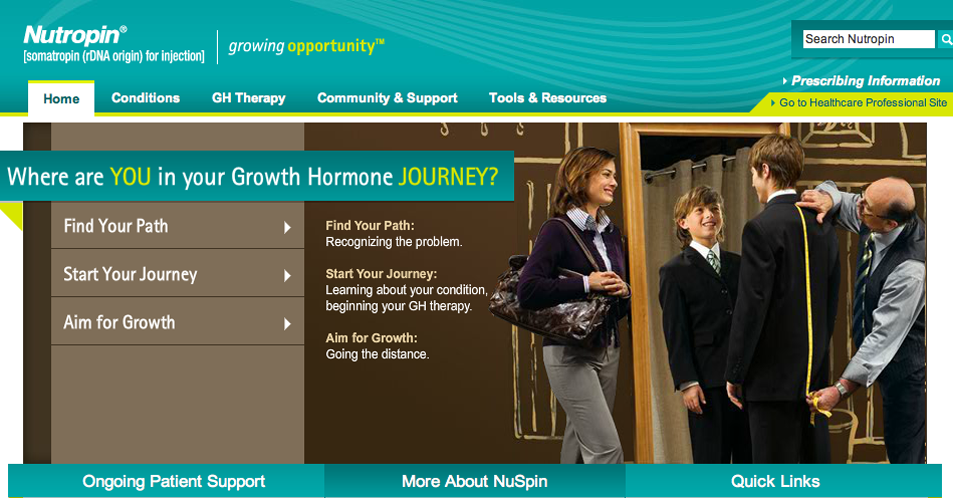 Nutropin®
[somatropin (rDNA origin) for injection]

growing opportunity™

Search Nutropin

Prescribing Information

Go to Healthcare Professional Site

Home
Conditions
GH Therapy
Community & Support
Tools & Resources

Where are YOU in your Growth Hormone JOURNEY?

Find Your Path
Start Your Journey
Aim for Growth

Find Your Path:
Recognizing the problem.

Start Your Journey:
Learning about your condition, beginning your GH therapy.

Aim for Growth:
Going the distance.

Ongoing Patient Support
More About NuSpin
Quick Links